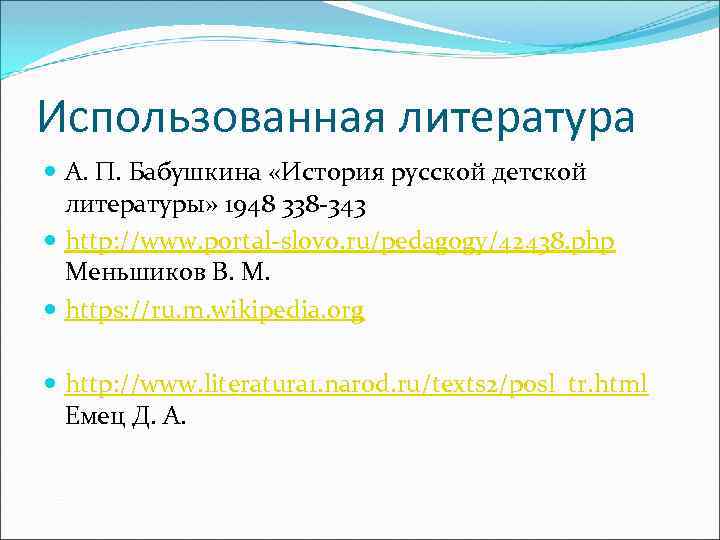 Использованная литература

А. П. Бабушкина «История русской детской литературы» 1948 338-343

http://www.portal-slovo.ru/pedagogy/42438.php Меньшиков В. М.

https://ru.m.wikipedia.org

http://www.literatura1.narod.ru/texts2/posl_tr.html Емец Д. А.